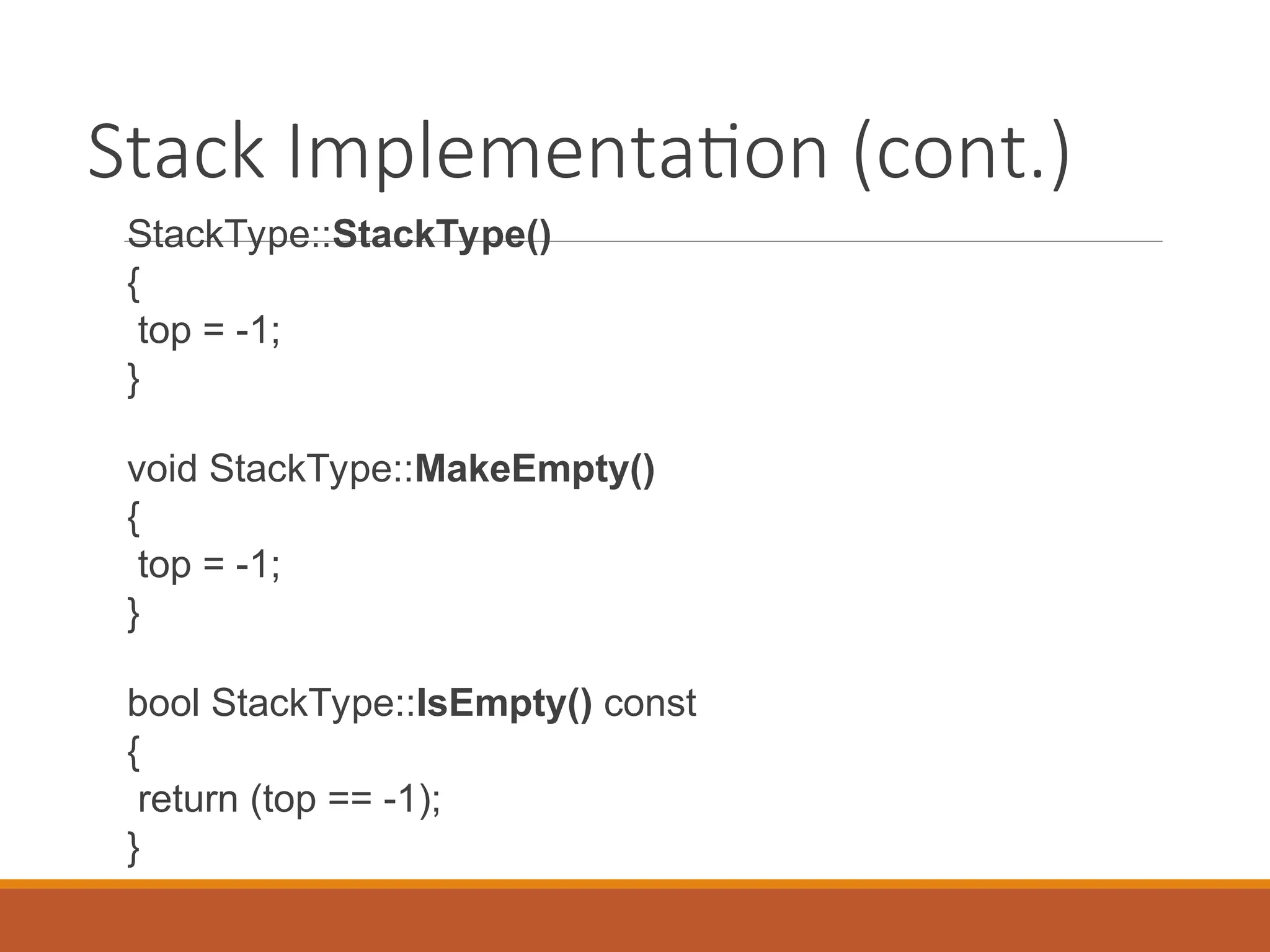 Stack Implementation (cont.)

StackType::StackType()
{
 top = -1;
}

void StackType::MakeEmpty()
{
 top = -1;
}

bool StackType::IsEmpty() const
{
 return (top == -1);
}